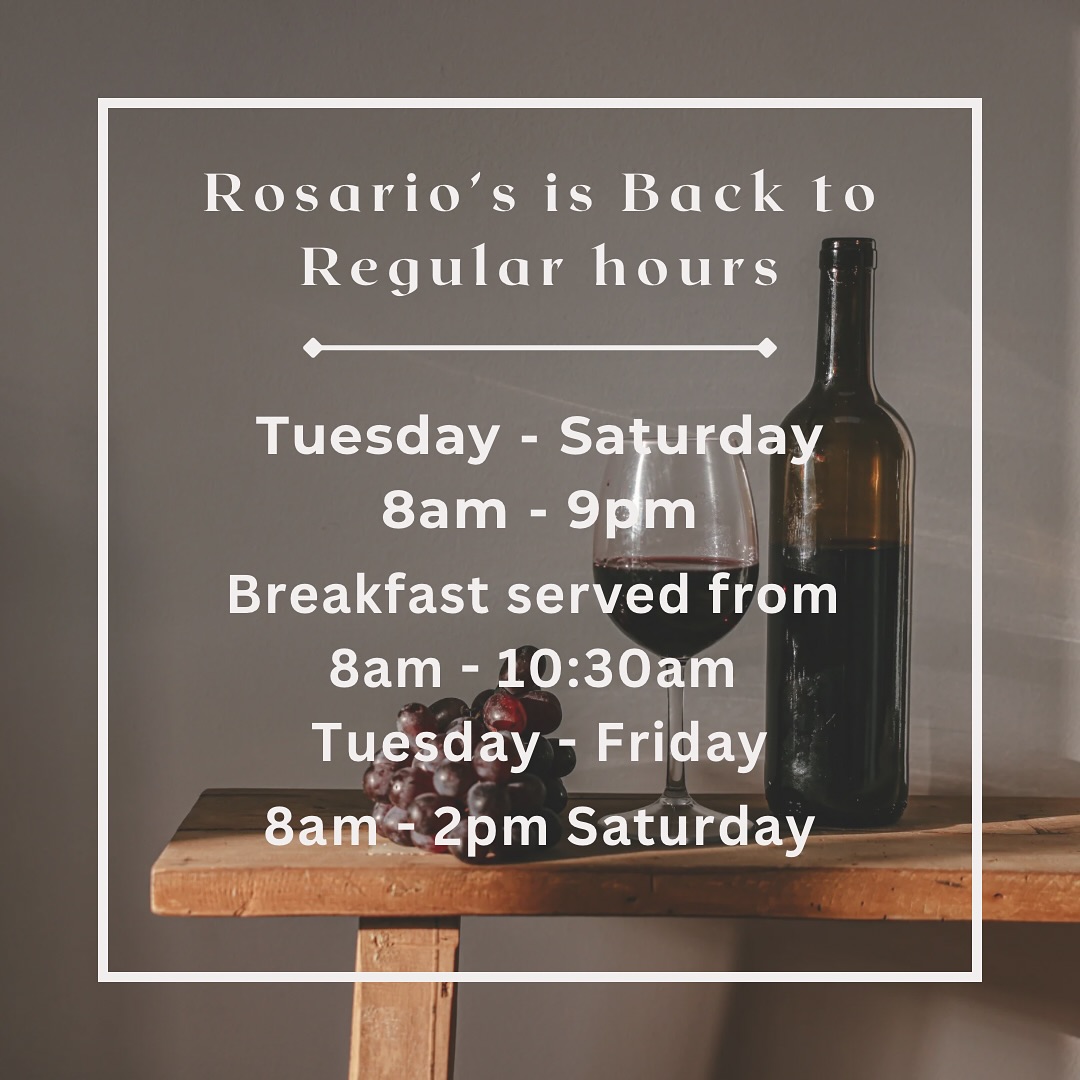 Rosario's is Back to Regular hours

Tuesday - Saturday
8am - 9pm
Breakfast served from
8am - 10:30am
Tuesday - Friday
8am - 2pm Saturday